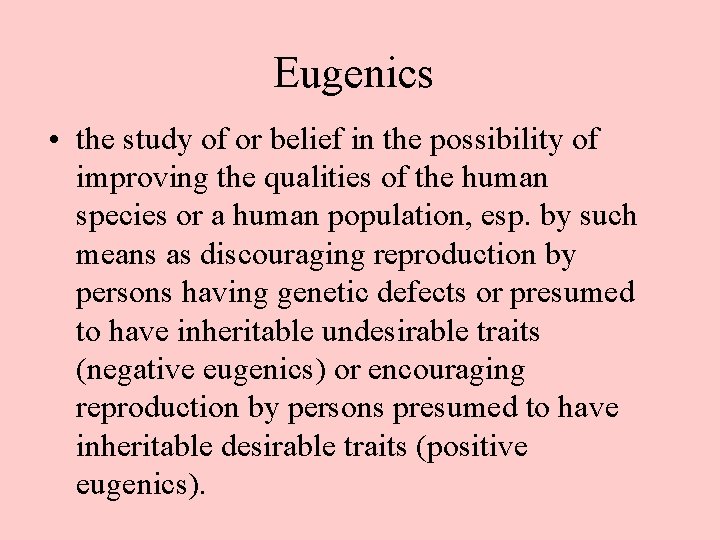 Eugenics

• the study of or belief in the possibility of improving the qualities of the human species or a human population, esp. by such means as discouraging reproduction by persons having genetic defects or presumed to have inheritable undesirable traits (negative eugenics) or encouraging reproduction by persons presumed to have inheritable desirable traits (positive eugenics).